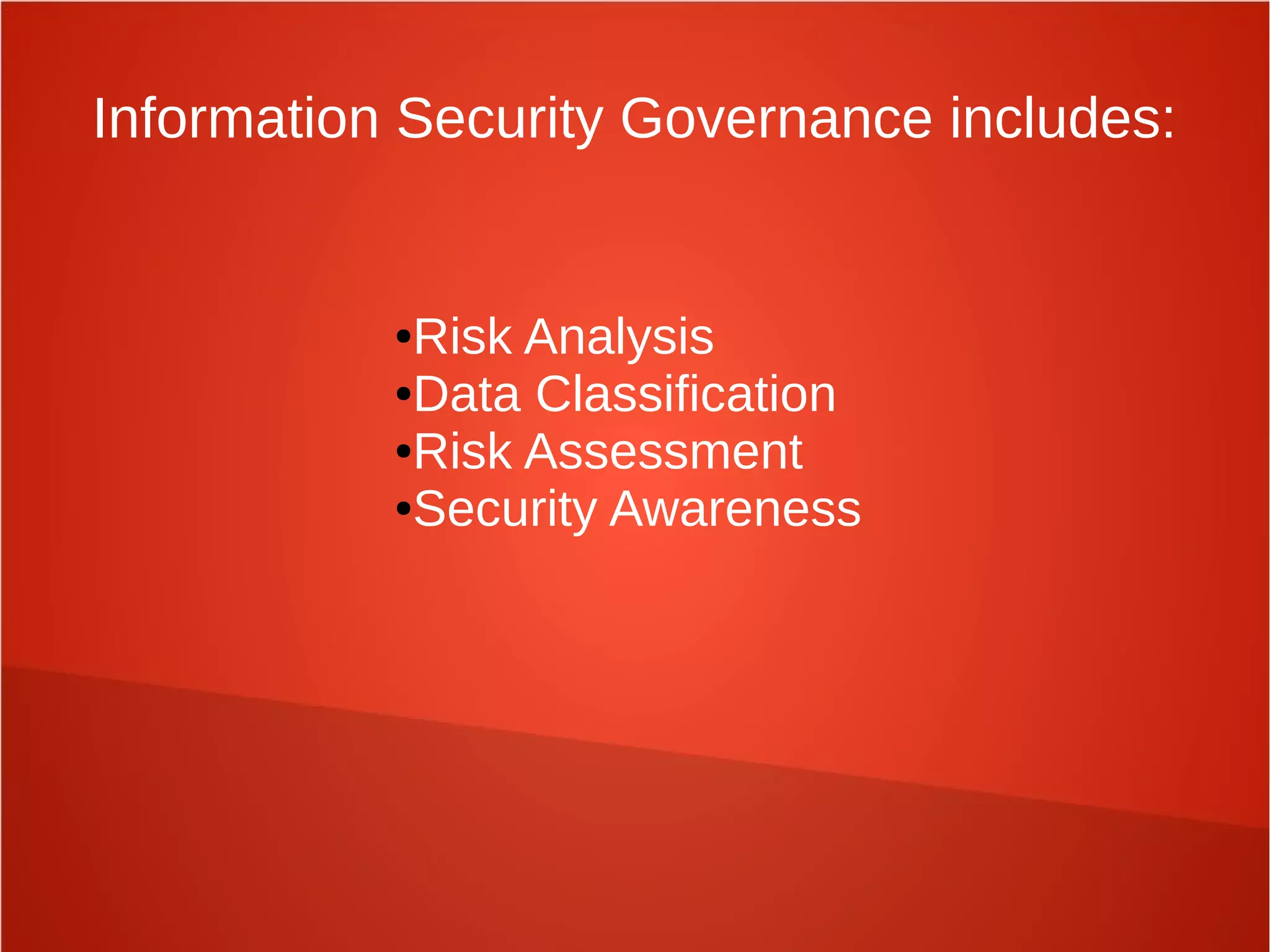 Information Security Governance includes:

•Risk Analysis
•Data Classification
•Risk Assessment
•Security Awareness